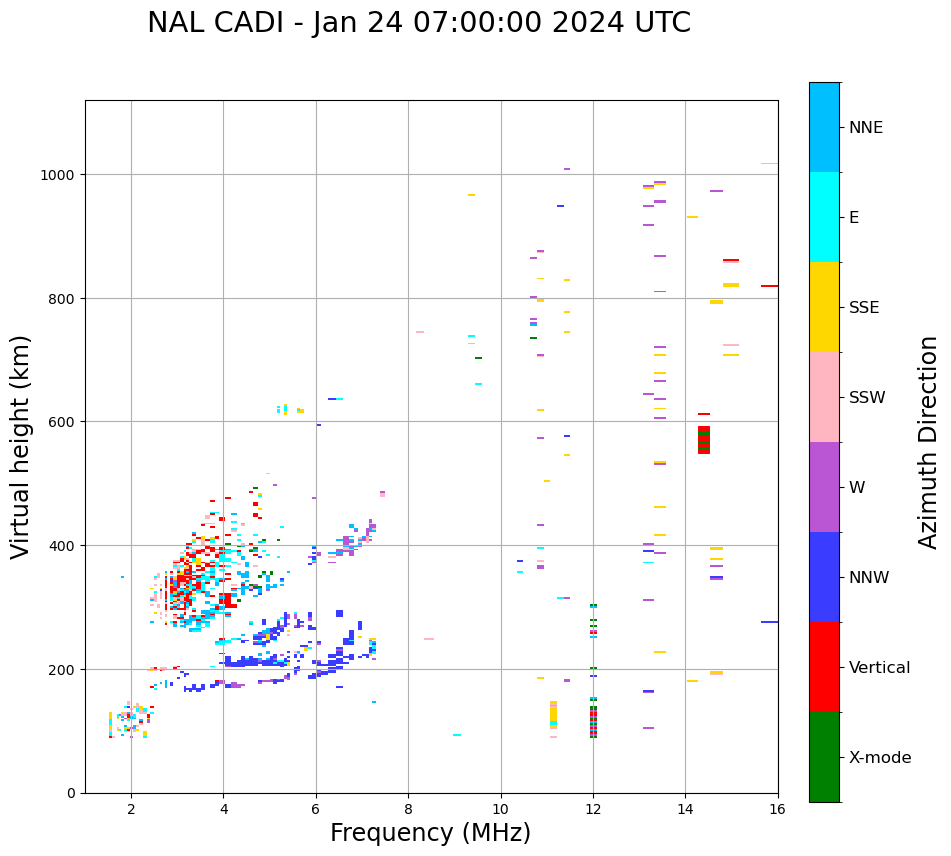 NAL CADI - Jan 24 07:00:00 2024 UTC

Virtual height (km)

1000
800
600
400
200
0

2
4
6
8
10
12
14
16

Frequency (MHz)

NNE
E
SSE
SSW
W
NNW
Vertical
X-mode

Azimuth Direction